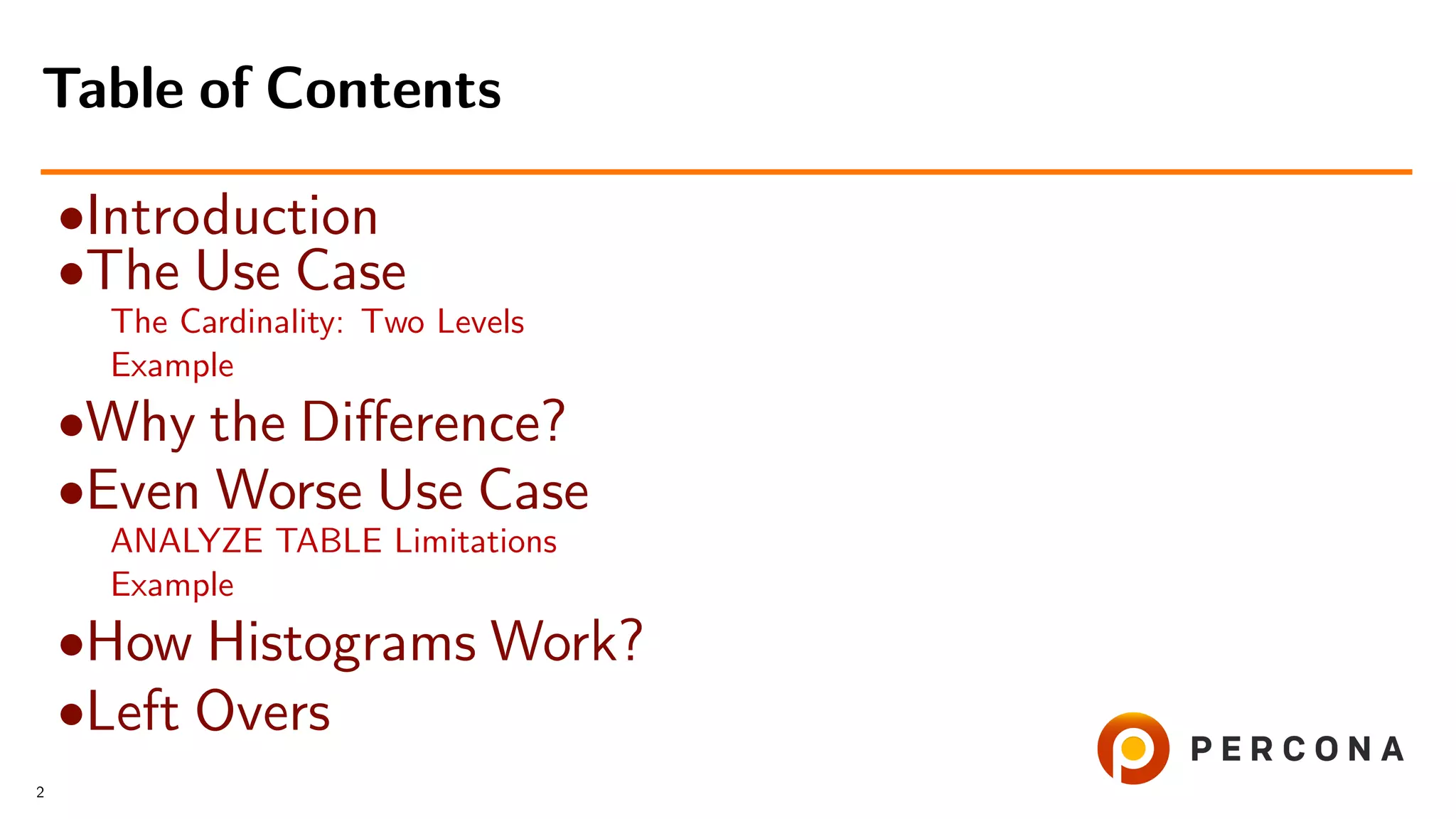 Table of Contents

•Introduction
•The Use Case
The Cardinality: Two Levels
Example
•Why the Difference?
•Even Worse Use Case
ANALYZE TABLE Limitations
Example
•How Histograms Work?
•Left Overs

PERCONA

2